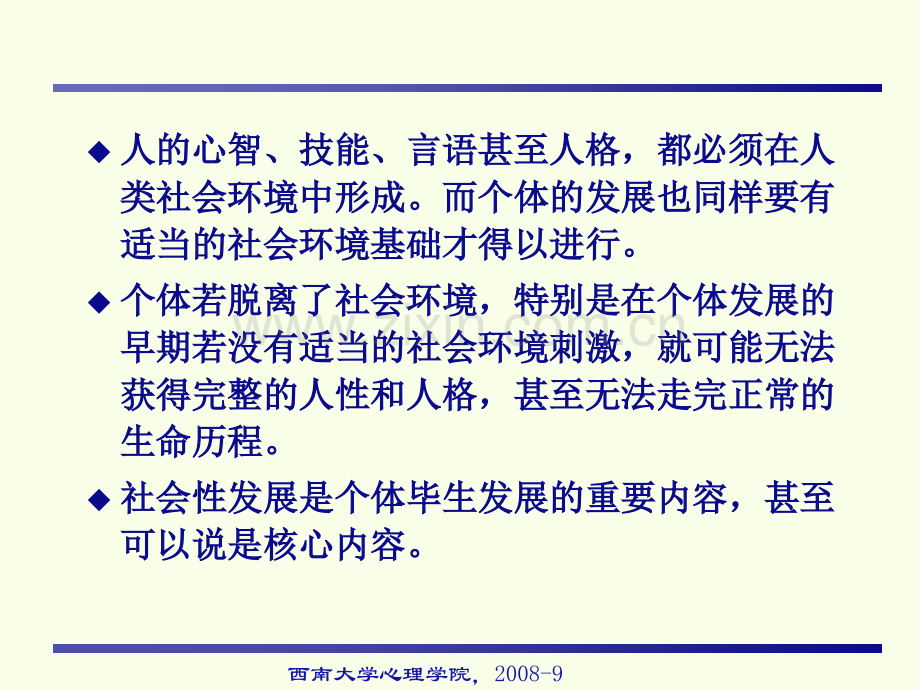 ◆ 人的心智、技能、言语甚至人格，都必须在人类社会环境中形成。而个体的发展也同样要有适当的社会环境基础才得以进行。

◆ 个体若脱离了社会环境，特别是在个体发展的早期若没有适当的社会环境刺激，就可能无法获得完整的人性和人格，甚至无法走完正常的生命历程。

◆ 社会性发展是个体毕生发展的重要内容，甚至可以说是核心内容。

www.zixin.com.cn

西南大学心理学院，2008-9